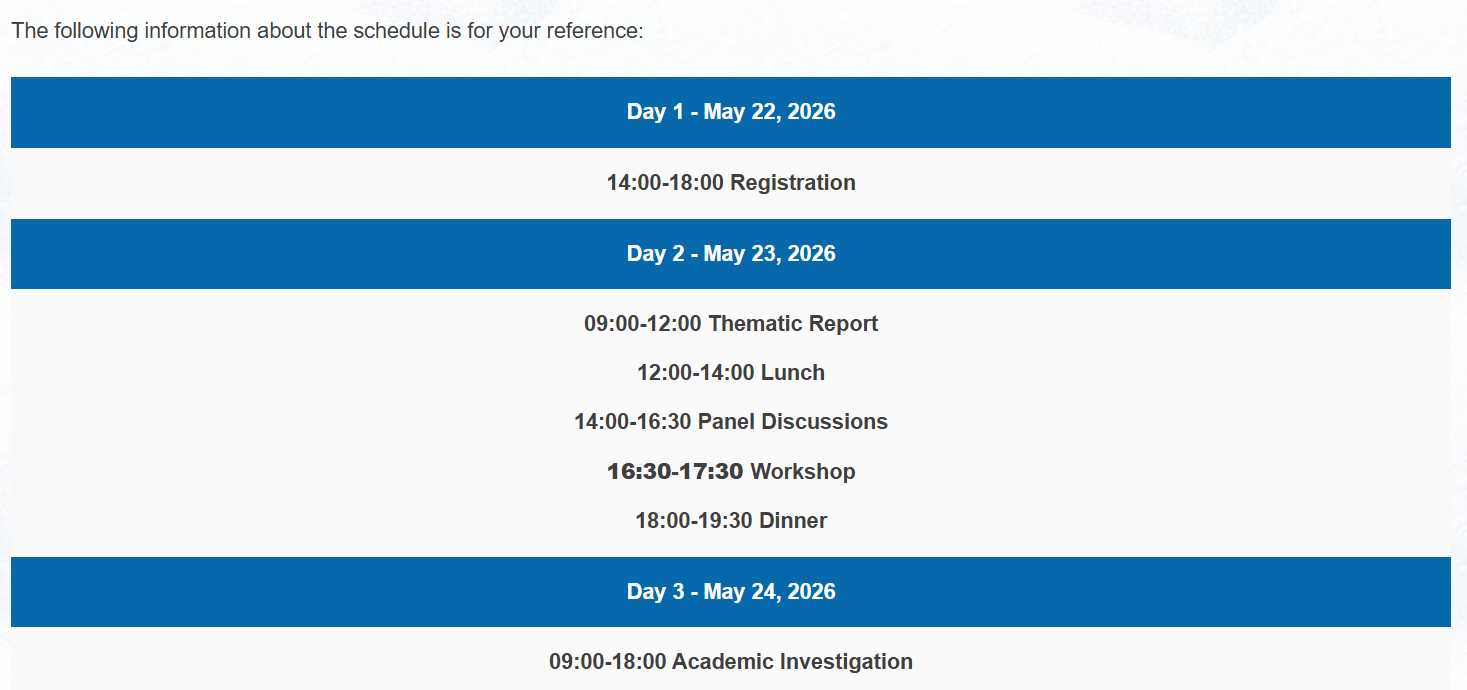 The following information about the schedule is for your reference:

Day 1 - May 22, 2026

14:00-18:00 Registration

Day 2 - May 23, 2026

09:00-12:00 Thematic Report

12:00-14:00 Lunch

14:00-16:30 Panel Discussions

16:30-17:30 Workshop

18:00-19:30 Dinner

Day 3 - May 24, 2026

09:00-18:00 Academic Investigation